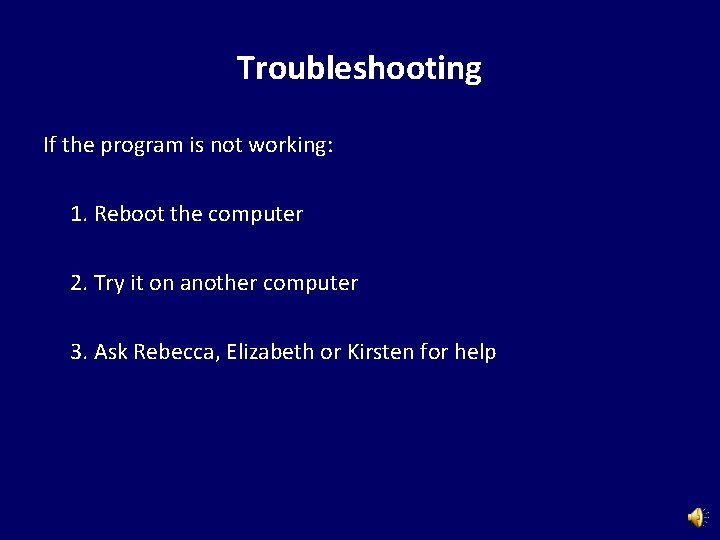 Troubleshooting

If the program is not working:

1. Reboot the computer

2. Try it on another computer

3. Ask Rebecca, Elizabeth or Kirsten for help